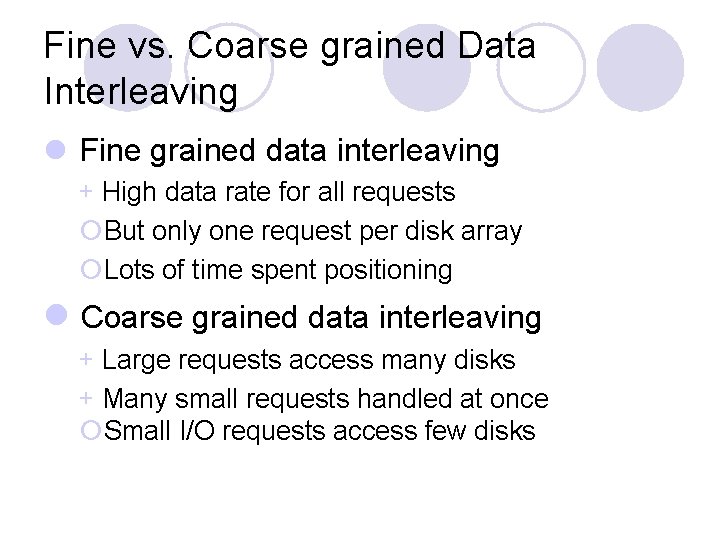 Fine vs. Coarse grained Data Interleaving

Fine grained data interleaving

+ High data rate for all requests

But only one request per disk array

Lots of time spent positioning

Coarse grained data interleaving

+ Large requests access many disks

+ Many small requests handled at once

Small I/O requests access few disks